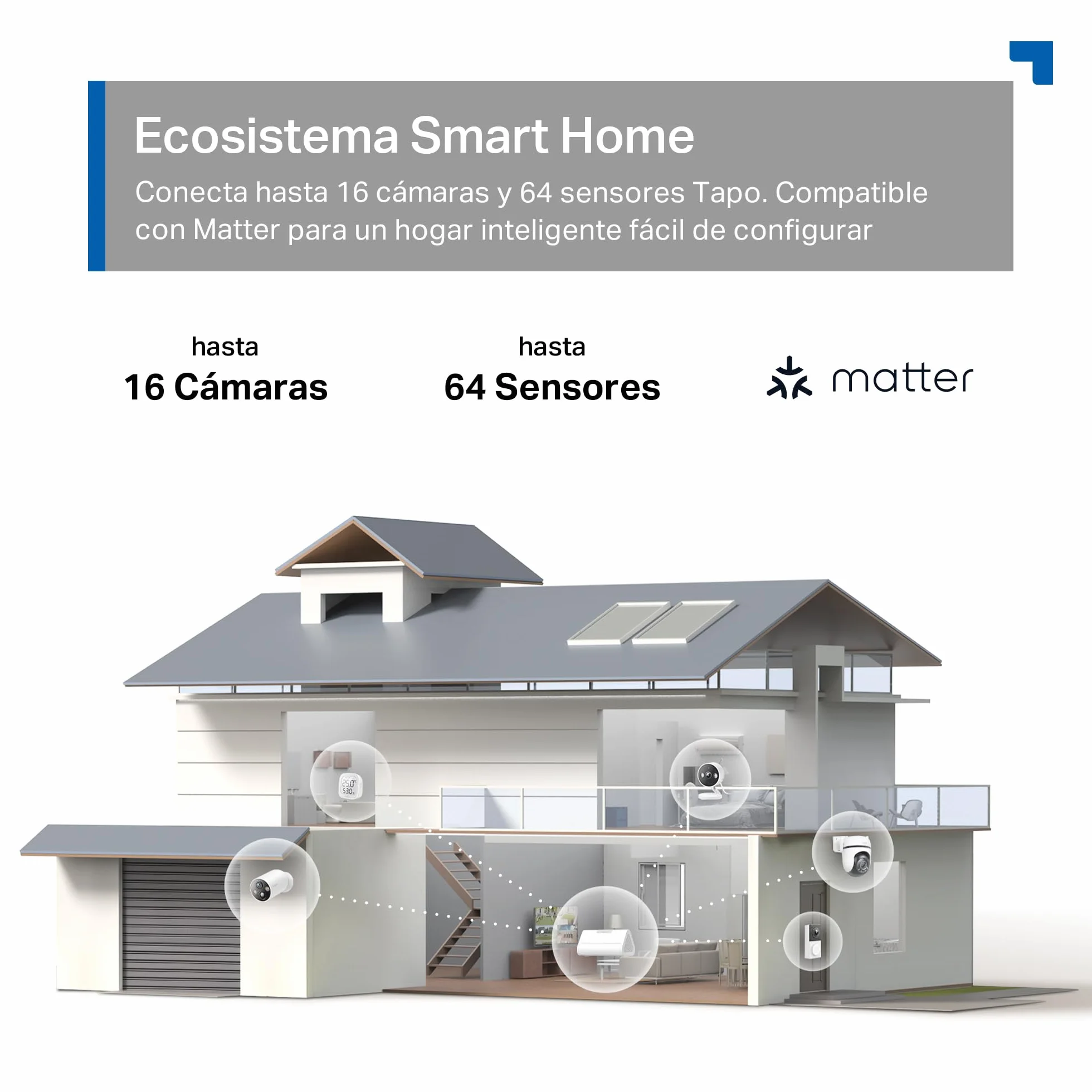 Ecosistema Smart Home

Conecta hasta 16 cámaras y 64 sensores Tapo. Compatible con Matter para un hogar inteligente fácil de configurar

hasta
16 Cámaras

hasta
64 Sensores

matter

25.0°
53.0%